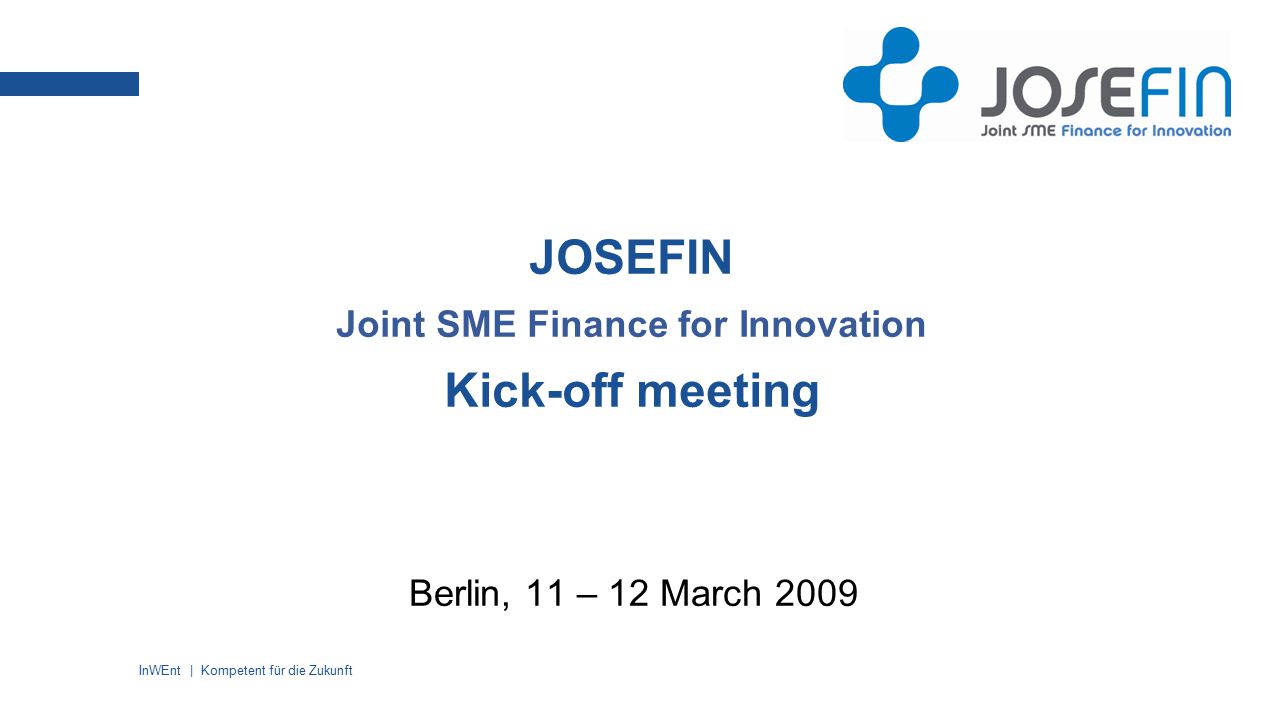 JOSEFIN
Joint SME Finance for Innovation

JOSEFIN

Joint SME Finance for Innovation

Kick-off meeting

Berlin, 11 – 12 March 2009

InWEnt | Kompetent für die Zukunft